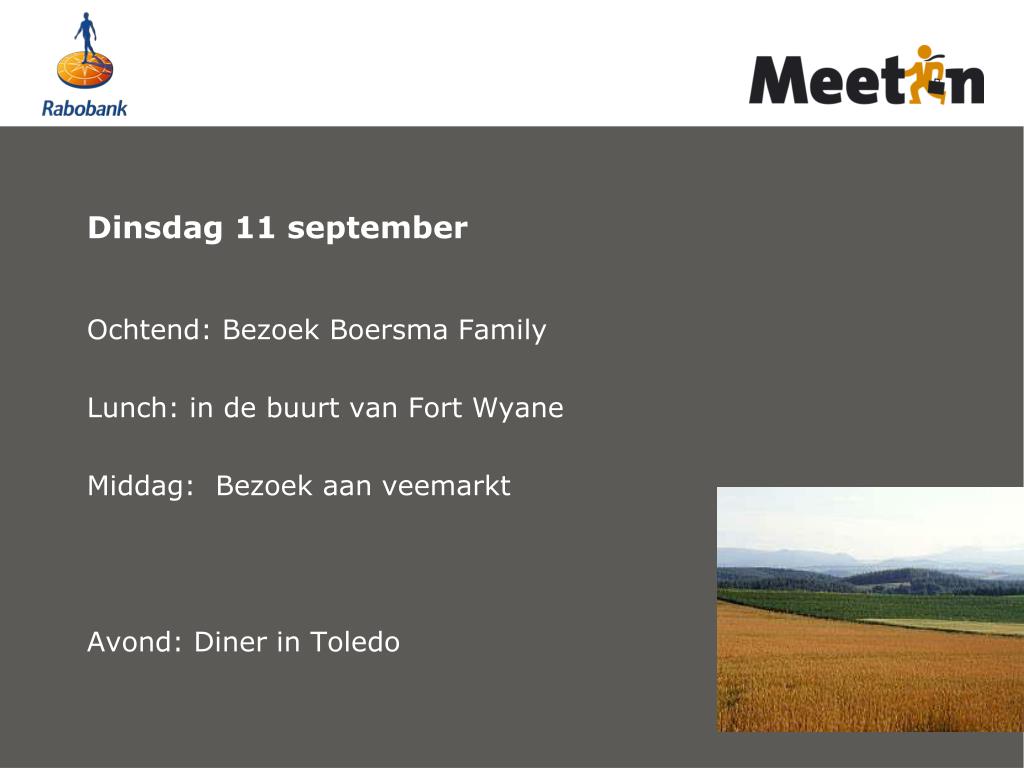 Rabobank

Meetin

Dinsdag 11 september

Ochtend: Bezoek Boersma Family

Lunch: in de buurt van Fort Wyane

Middag:  Bezoek aan veemarkt

Avond: Diner in Toledo